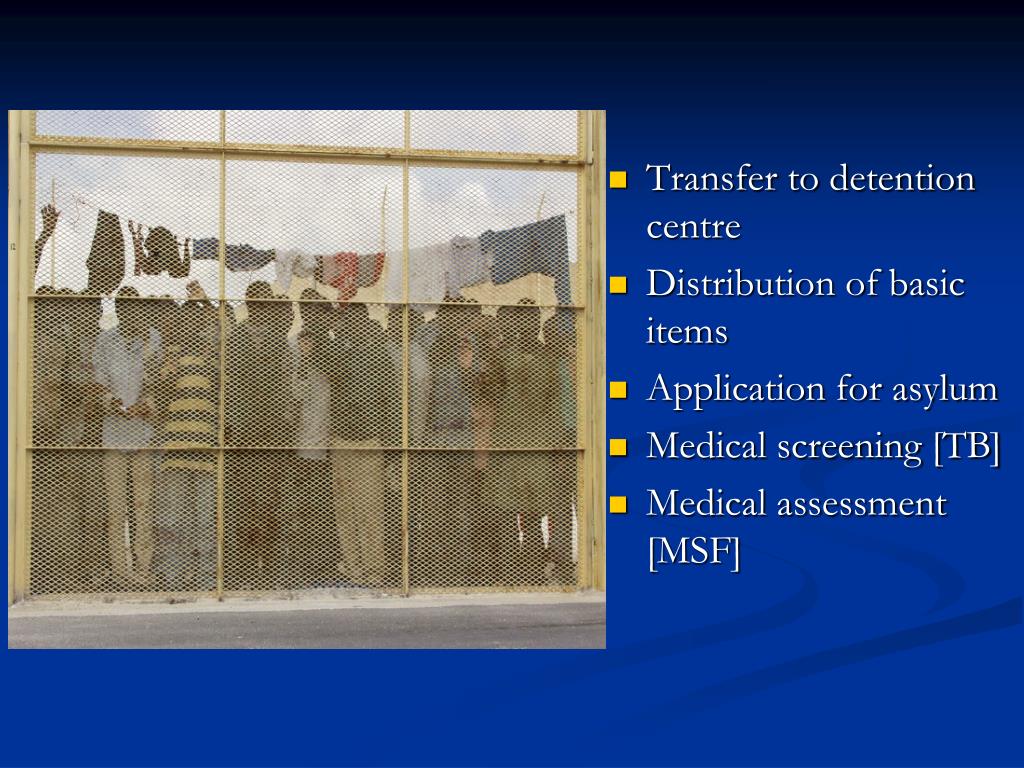 - Transfer to detention centre
- Distribution of basic items
- Application for asylum
- Medical screening [TB]
- Medical assessment [MSF]